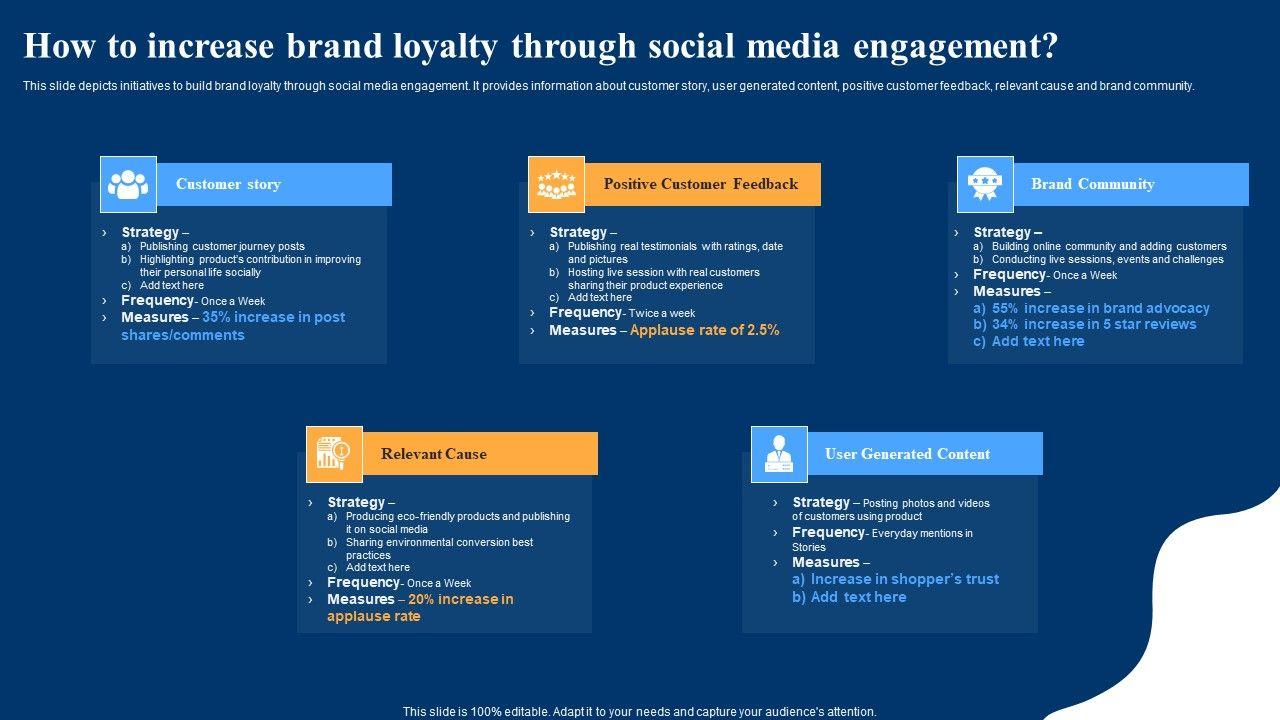 How to increase brand loyalty through social media engagement?

This slide depicts initiatives to build brand loyalty through social media engagement. It provides information about customer story, user generated content, positive customer feedback, relevant cause and brand community.

Customer story

› Strategy –
a) Publishing customer journey posts
b) Highlighting product's contribution in improving their personal life socially
c) Add text here
› Frequency- Once a Week
› Measures – 35% increase in post shares/comments

Positive Customer Feedback

› Strategy –
a) Publishing real testimonials with ratings, date and pictures
b) Hosting live session with real customers sharing their product experience
c) Add text here
› Frequency- Twice a week
› Measures – Applause rate of 2.5%

Brand Community

› Strategy –
a) Building online community and adding customers
b) Conducting live sessions, events and challenges
› Frequency- Once a Week
› Measures –
a) 55% increase in brand advocacy
b) 34% increase in 5 star reviews
c) Add text here

Relevant Cause

› Strategy –
a) Producing eco-friendly products and publishing it on social media
b) Sharing environmental conversion best practices
c) Add text here
› Frequency- Once a Week
› Measures – 20% increase in applause rate

User Generated Content

› Strategy – Posting photos and videos of customers using product
› Frequency- Everyday mentions in Stories
› Measures –
a) Increase in shopper's trust
b) Add text here

This slide is 100% editable. Adapt it to your needs and capture your audience's attention.